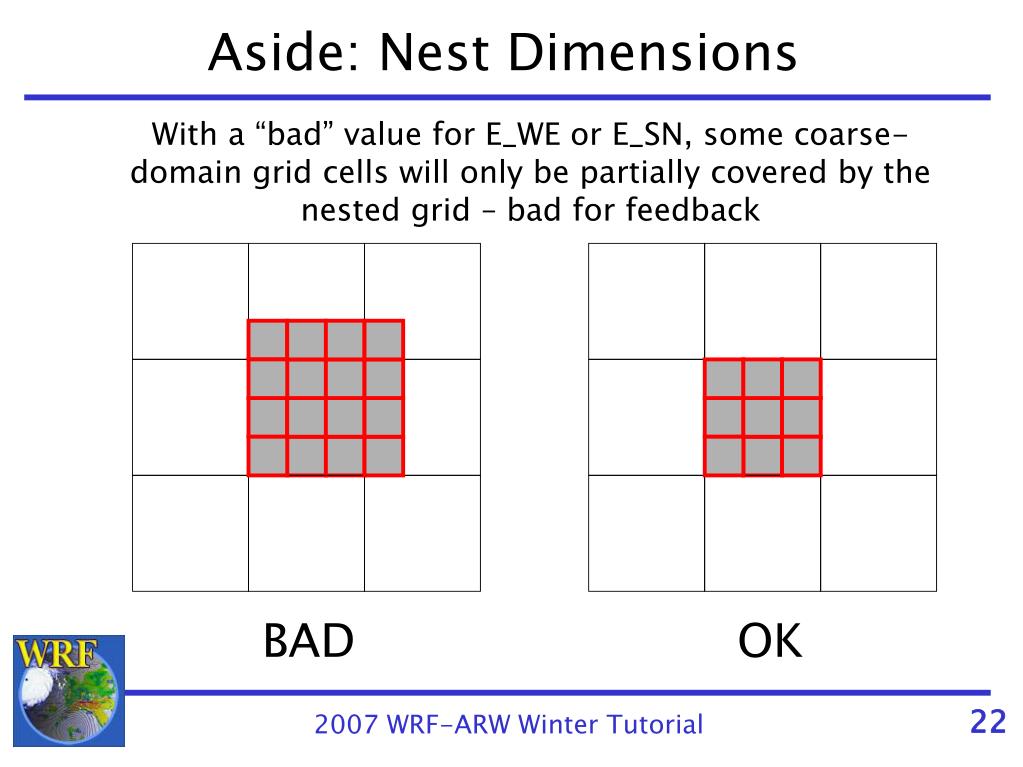 Aside: Nest Dimensions

With a “bad” value for E_WE or E_SN, some coarse-domain grid cells will only be partially covered by the nested grid – bad for feedback

BAD

OK

WRF

2007 WRF-ARW Winter Tutorial

22